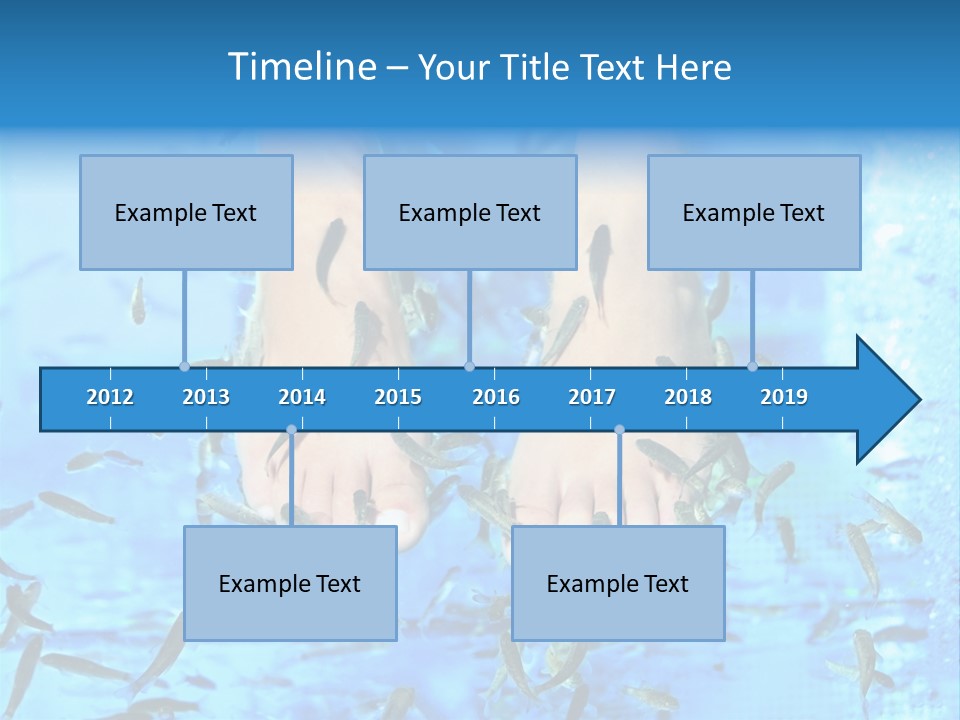 Timeline – Your Title Text Here

Example Text

Example Text

Example Text

2012 2013 2014 2015 2016 2017 2018 2019

Example Text

Example Text